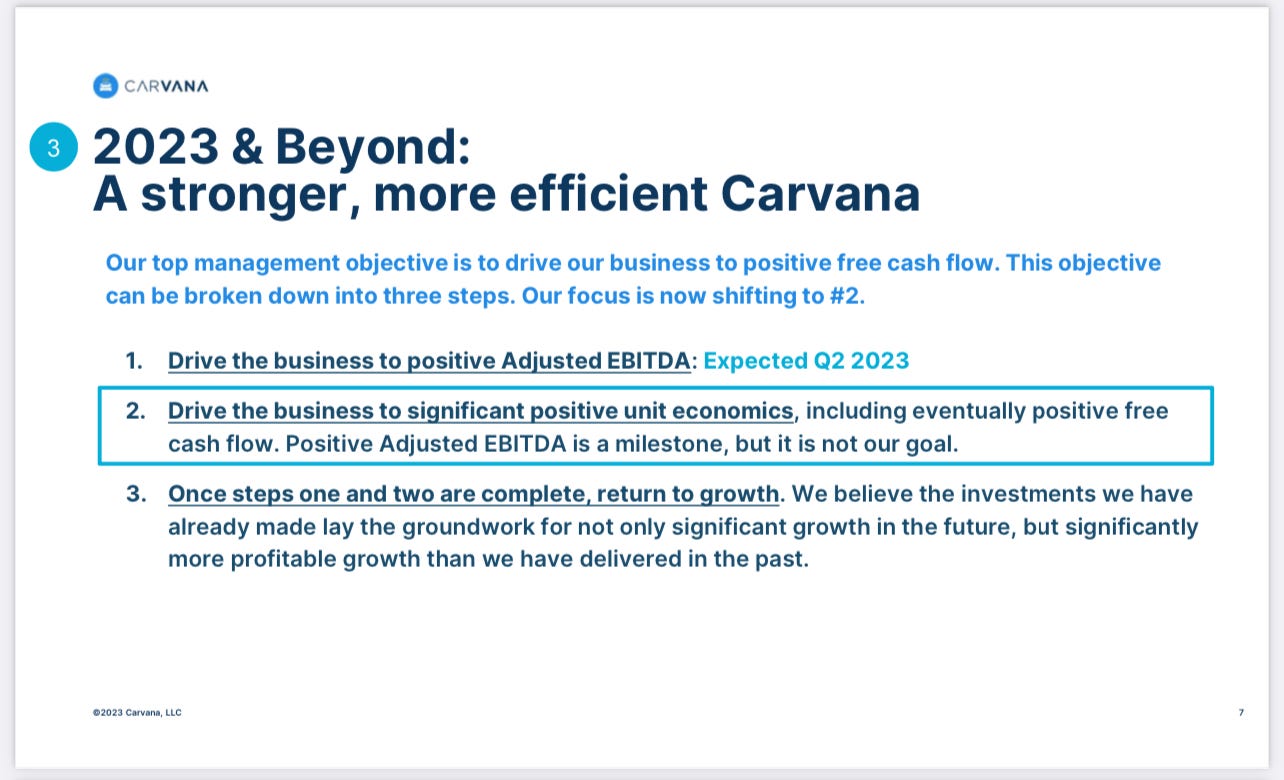 CARVANA

3 2023 & Beyond:
A stronger, more efficient Carvana

Our top management objective is to drive our business to positive free cash flow. This objective can be broken down into three steps. Our focus is now shifting to #2.

1. Drive the business to positive Adjusted EBITDA: Expected Q2 2023

2. Drive the business to significant positive unit economics, including eventually positive free cash flow. Positive Adjusted EBITDA is a milestone, but it is not our goal.

3. Once steps one and two are complete, return to growth. We believe the investments we have already made lay the groundwork for not only significant growth in the future, but significantly more profitable growth than we have delivered in the past.

©2023 Carvana, LLC

7